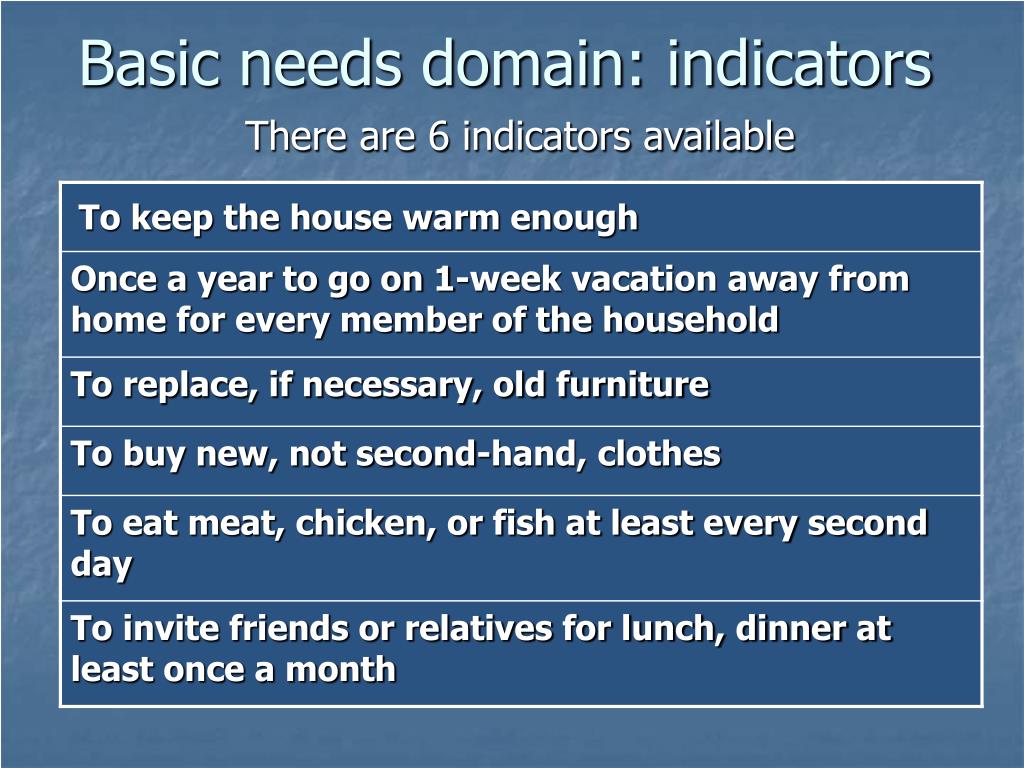 Basic needs domain: indicators
There are 6 indicators available

| To keep the house warm enough |
|---|
| Once a year to go on 1-week vacation away from home for every member of the household |
| To replace, if necessary, old furniture |
| To buy new, not second-hand, clothes |
| To eat meat, chicken, or fish at least every second day |
| To invite friends or relatives for lunch, dinner at least once a month |